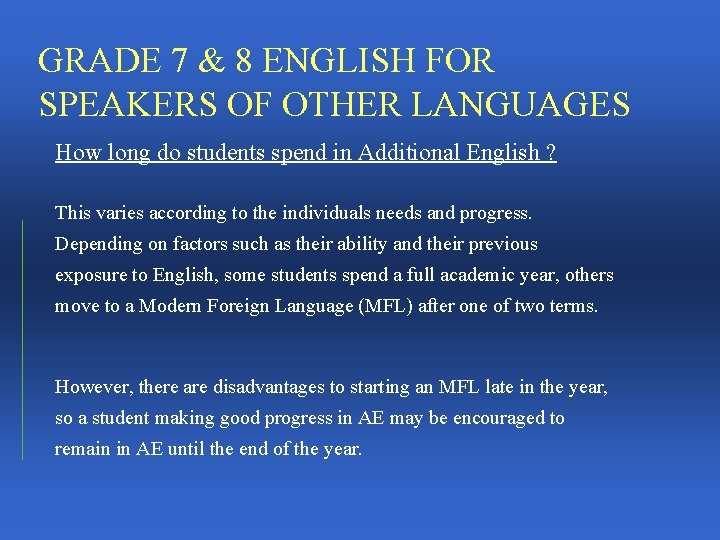 GRADE 7 & 8 ENGLISH FOR SPEAKERS OF OTHER LANGUAGES

How long do students spend in Additional English ?

This varies according to the individuals needs and progress. Depending on factors such as their ability and their previous exposure to English, some students spend a full academic year, others move to a Modern Foreign Language (MFL) after one of two terms.

However, there are disadvantages to starting an MFL late in the year, so a student making good progress in AE may be encouraged to remain in AE until the end of the year.